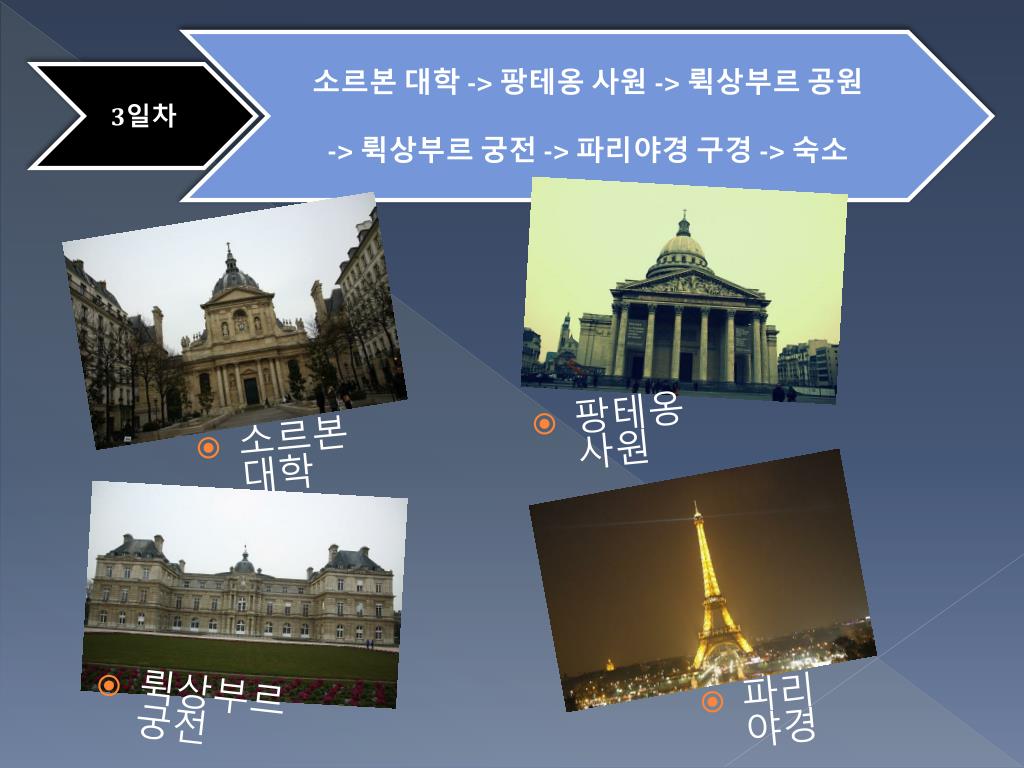 3일차

소르본 대학 -> 팡테옹 사원 -> 뤽상부르 공원

-> 뤽상부르 궁전 -> 파리야경 구경 -> 숙소

소르본 대학

팡테옹 사원

뤽상부르 궁전

파리 야경